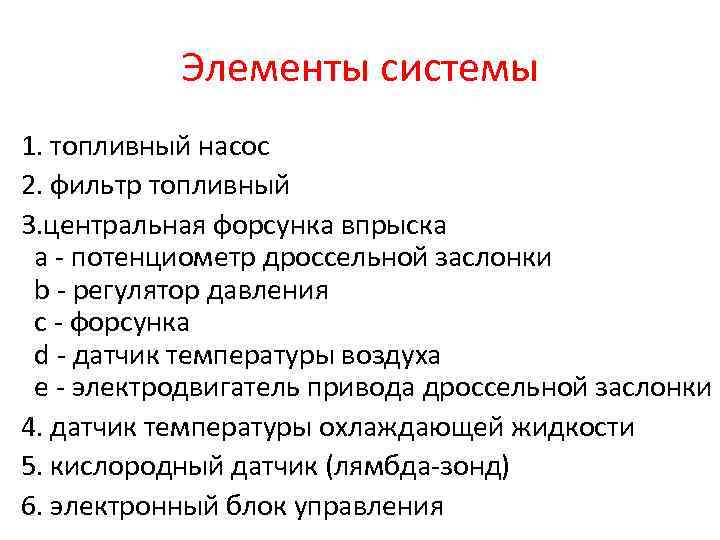 Элементы системы

1. топливный насос
2. фильтр топливный
3.центральная форсунка впрыска
a - потенциометр дроссельной заслонки
b - регулятор давления
c - форсунка
d - датчик температуры воздуха
e - электродвигатель привода дроссельной заслонки
4. датчик температуры охлаждающей жидкости
5. кислородный датчик (лямбда-зонд)
6. электронный блок управления